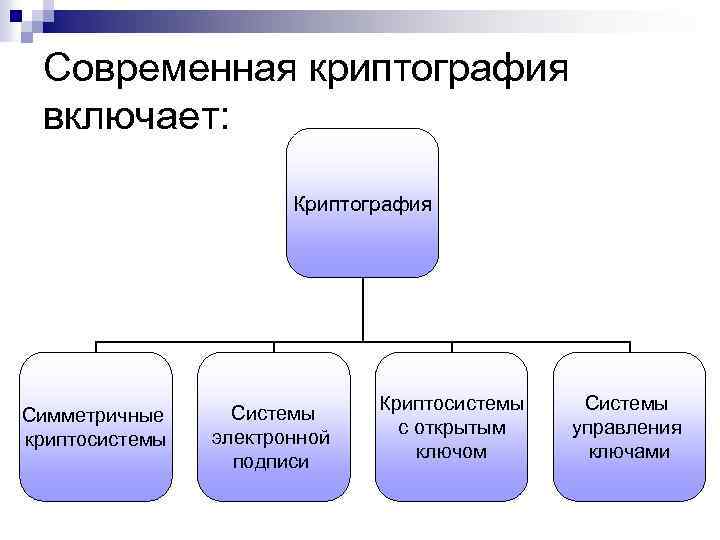 Современная криптография включает:

Криптография

Симметричные криптосистемы

Системы электронной подписи

Криптосистемы с открытым ключом

Системы управления ключами